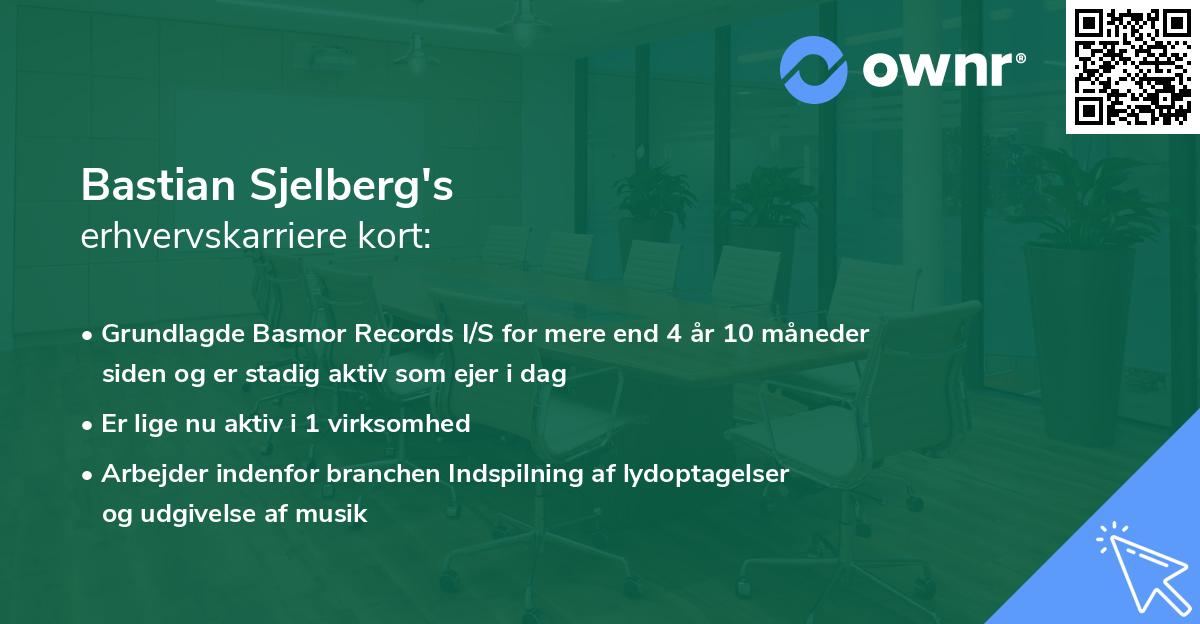 ownr®

Bastian Sjelberg's
erhvervskarriere kort:

• Grundlagde Basmor Records I/S for mere end 4 år 10 måneder siden og er stadig aktiv som ejer i dag

• Er lige nu aktiv i 1 virksomhed

• Arbejder indenfor branchen Indspilning af lydoptagelser og udgivelse af musik